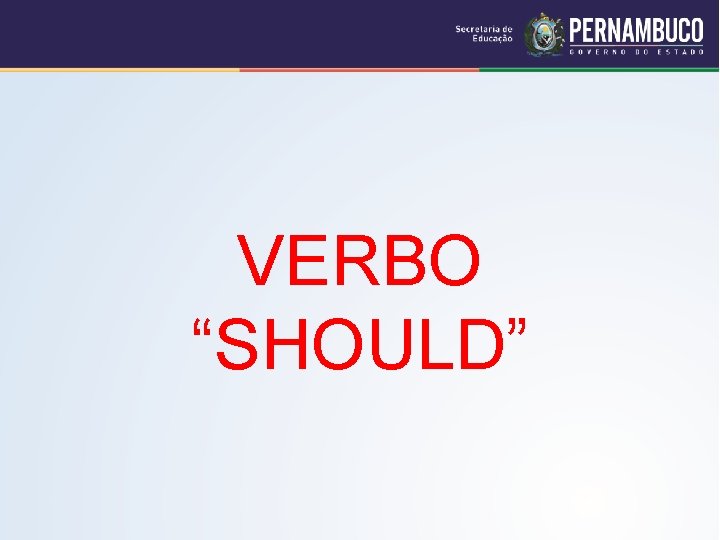 Secretaria de Educação
PERNAMBUCO
GOVERNO DO ESTADO

VERBO
“SHOULD”